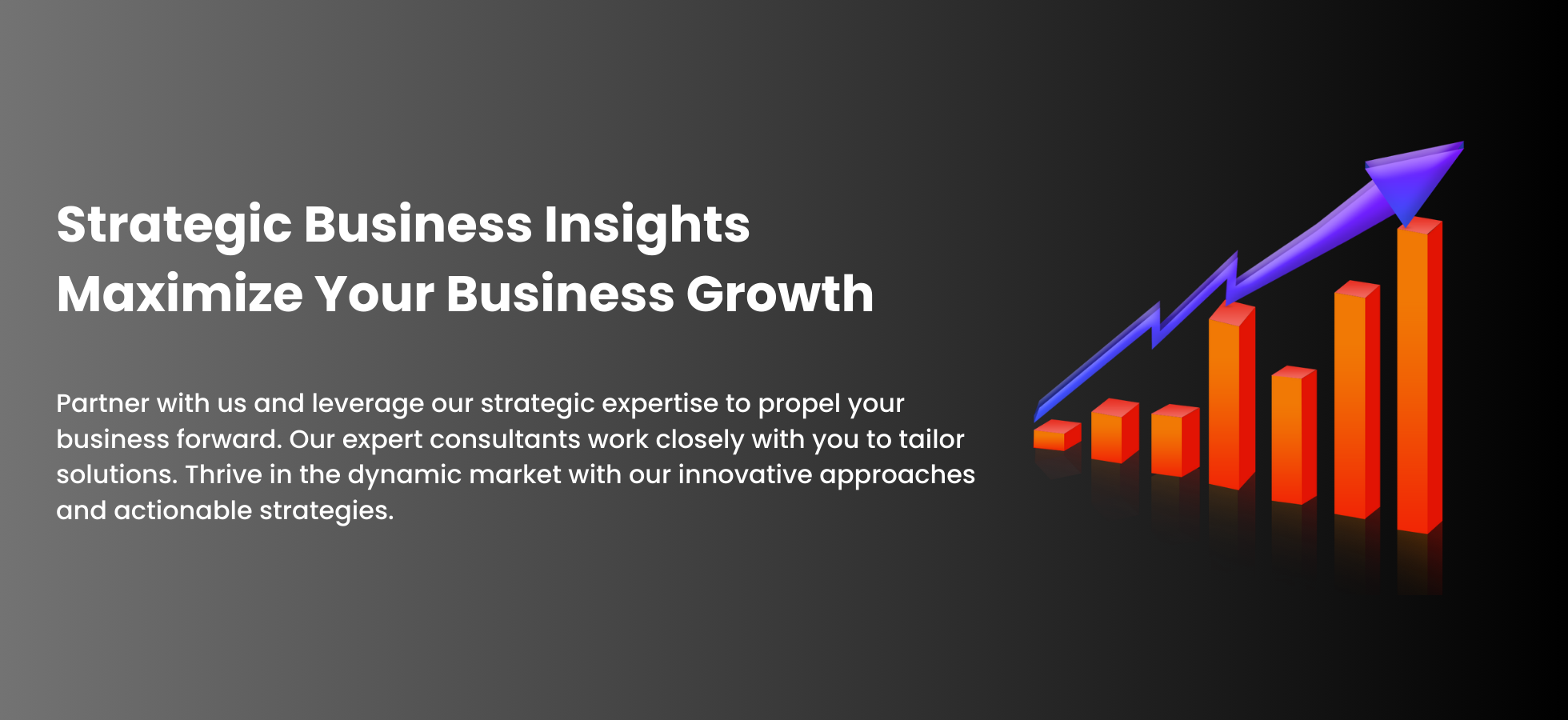 Strategic Business Insights
Maximize Your Business Growth

Partner with us and leverage our strategic expertise to propel your business forward. Our expert consultants work closely with you to tailor solutions. Thrive in the dynamic market with our innovative approaches and actionable strategies.